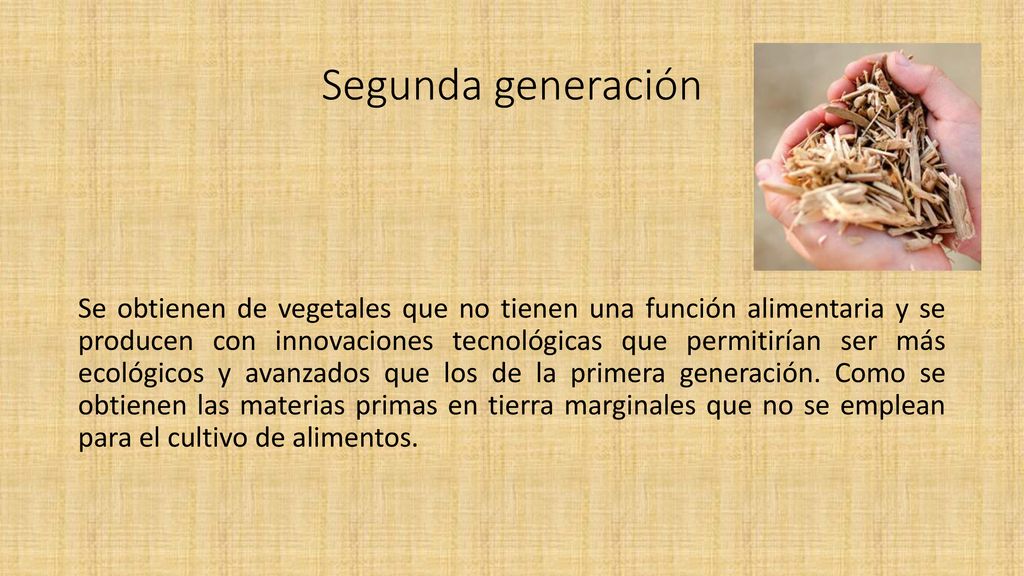 Segunda generación

Se obtienen de vegetales que no tienen una función alimentaria y se producen con innovaciones tecnológicas que permitirían ser más ecológicos y avanzados que los de la primera generación. Como se obtienen las materias primas en tierra marginales que no se emplean para el cultivo de alimentos.